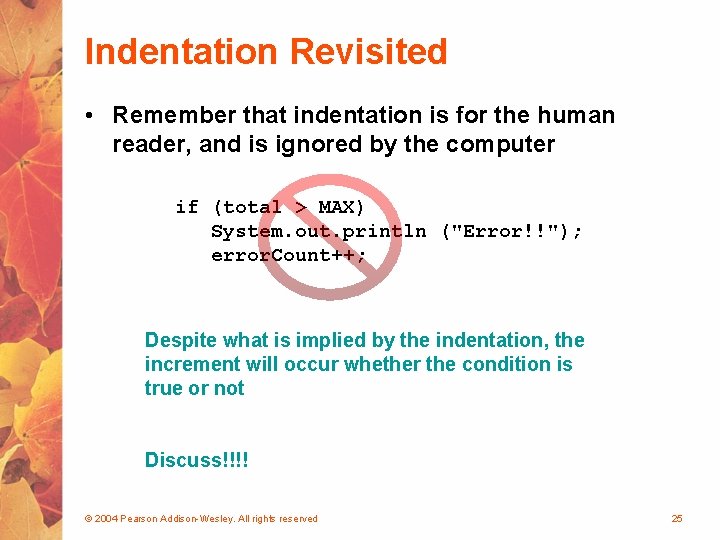 Indentation Revisited

• Remember that indentation is for the human reader, and is ignored by the computer

if (total > MAX)
   System.out.println ("Error!!");
   errorCount++;

Despite what is implied by the indentation, the increment will occur whether the condition is true or not

Discuss!!!!

© 2004 Pearson Addison-Wesley. All rights reserved

25